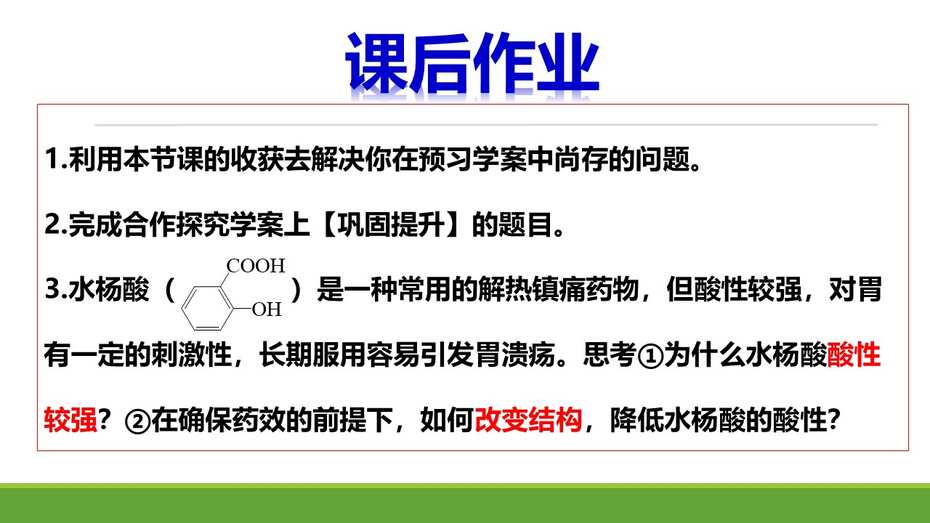 课后作业

1.利用本节课的收获去解决你在预习学案中尚存的问题。

2.完成合作探究学案上【巩固提升】的题目。

3.水杨酸（ COOH OH ）是一种常用的解热镇痛药物，但酸性较强，对胃有一定的刺激性，长期服用容易引发胃溃疡。思考①为什么水杨酸酸性较强？②在确保药效的前提下，如何改变结构，降低水杨酸的酸性？